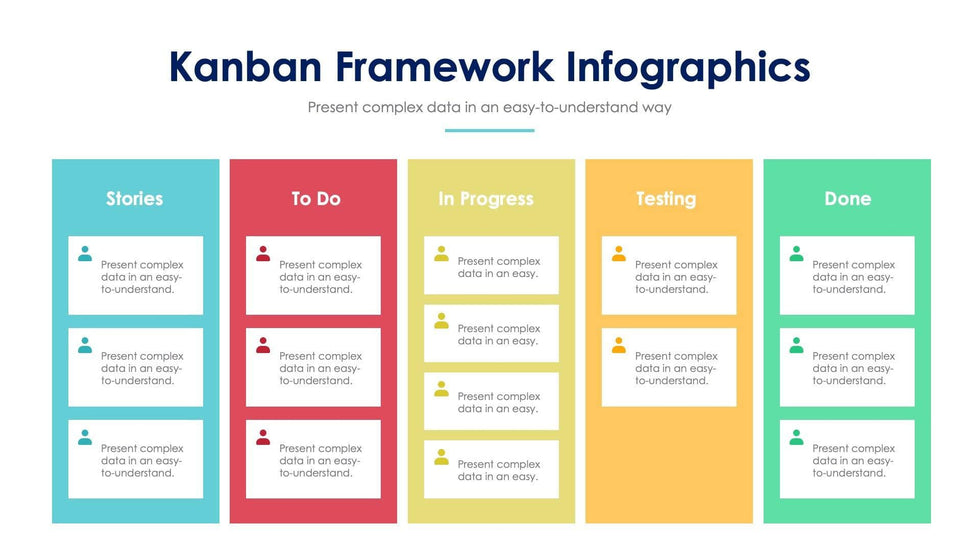 Kanban Framework Infographics

Present complex data in an easy-to-understand way

Stories

Present complex data in an easy-to-understand.

Present complex data in an easy-to-understand.

Present complex data in an easy-to-understand.

To Do

Present complex data in an easy-to-understand.

Present complex data in an easy-to-understand.

Present complex data in an easy-to-understand.

In Progress

Present complex data in an easy.

Present complex data in an easy.

Present complex data in an easy.

Present complex data in an easy.

Testing

Present complex data in an easy-to-understand.

Present complex data in an easy-to-understand.

Done

Present complex data in an easy-to-understand.

Present complex data in an easy-to-understand.

Present complex data in an easy-to-understand.